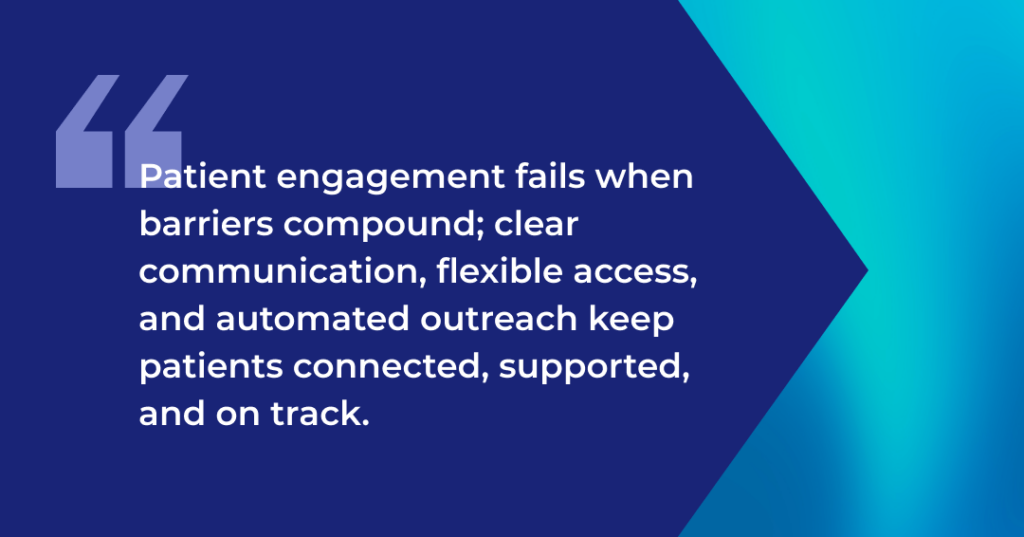 “

Patient engagement fails when barriers compound; clear communication, flexible access, and automated outreach keep patients connected, supported, and on track.